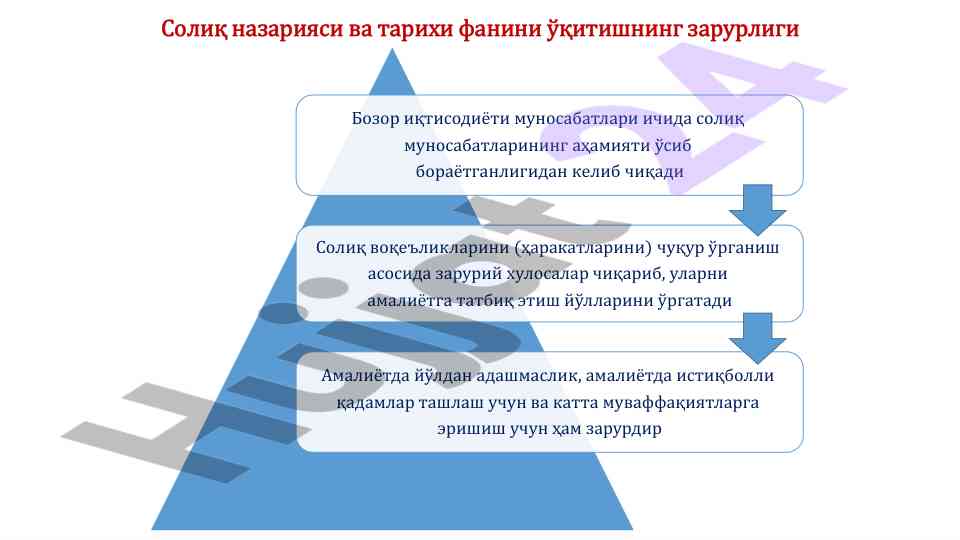 Солиқ назарияси ва тарихи фанини ўқитишнинг зарурлиги

Бозор иқтисодиёти муносабатлари ичида солиқ муносабатларининг аҳамияти ўсиб бораётганлигидан келиб чиқади

Солиқ воқеъликларини (ҳаракатларини) чуқур ўрганиш асосида зарурий хулосалар чиқариб, уларни амалиётга татбиқ этиш йўлларини ўргатади

Амалиётда йўлдан адашмаслик, амалиётда истиқболли қадамлар ташлаш учун ва катта муваффақиятларга эришиш учун ҳам зарурдир

Hujjat24